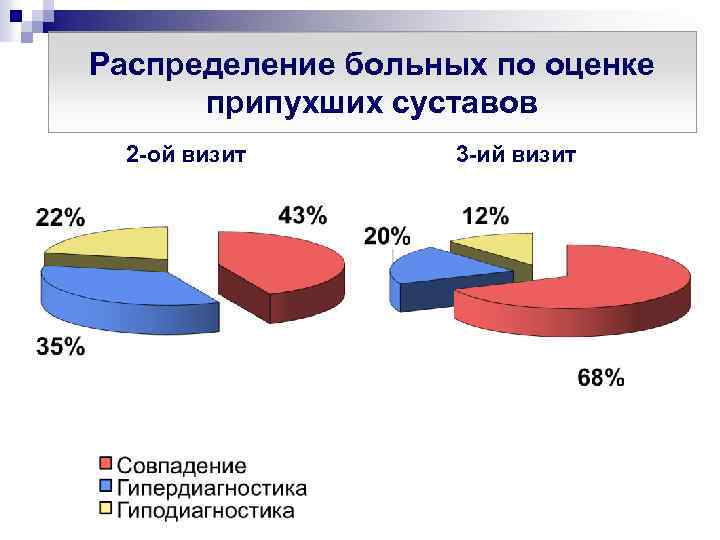 Распределение больных по оценке припухших суставов

2-ой визит

22%

43%

35%

3-ий визит

20%

12%

68%

Совпадение
Гипердиагностика
Гиподиагностика